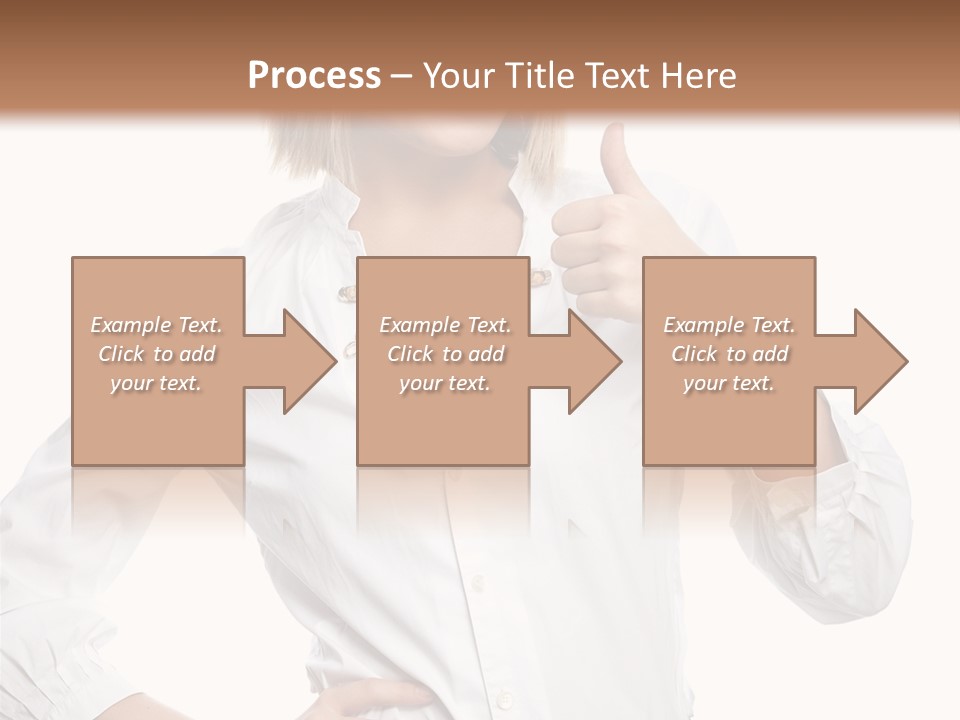 Process – Your Title Text Here

Example Text. Click to add your text.

Example Text. Click to add your text.

Example Text. Click to add your text.